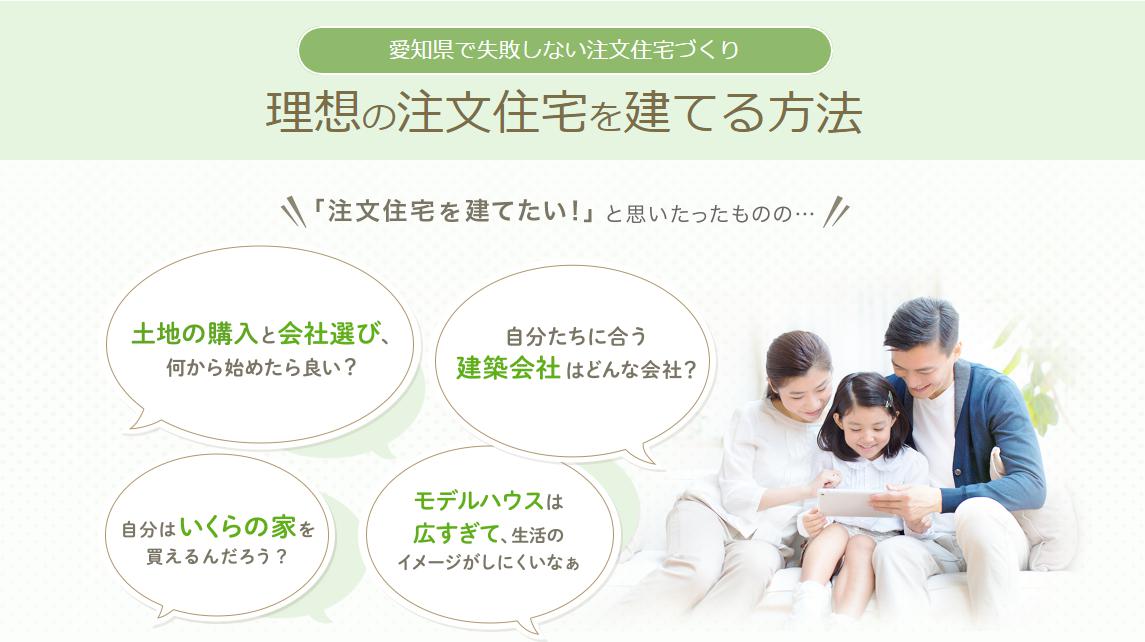 愛知県で失敗しない注文住宅づくり

理想の注文住宅を建てる方法

「注文住宅を建てたい!」と思いたったものの…

土地の購入と会社選び、何から始めたら良い？

自分たちに合う建築会社はどんな会社？

自分はいくらの家を買えるんだろう？

モデルハウスは広すぎて、生活のイメージがしにくいなぁ